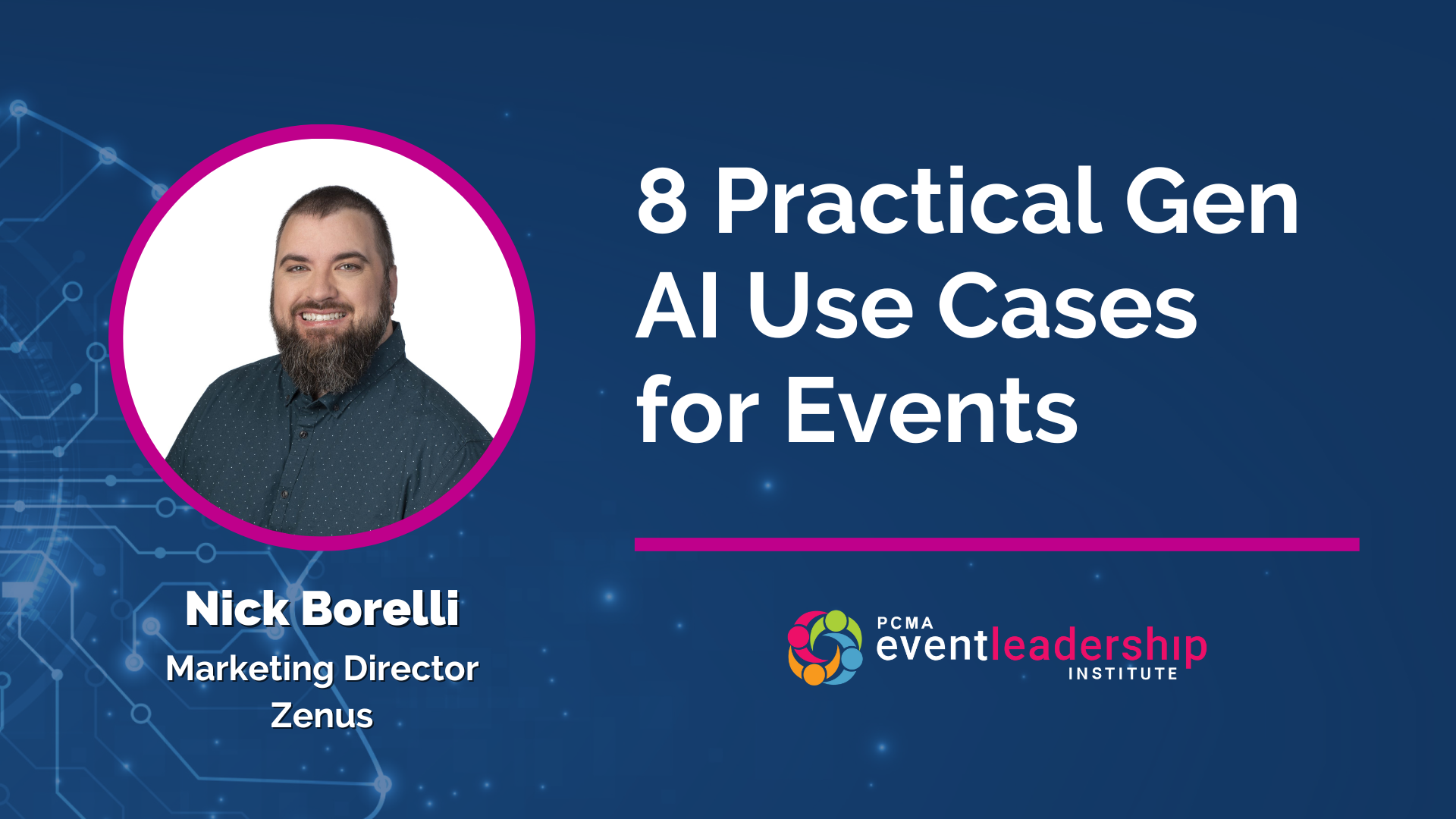 8 Practical Gen AI Use Cases for Events

Nick Borelli
Marketing Director
Zenus

PCMA
eventleadership
INSTITUTE